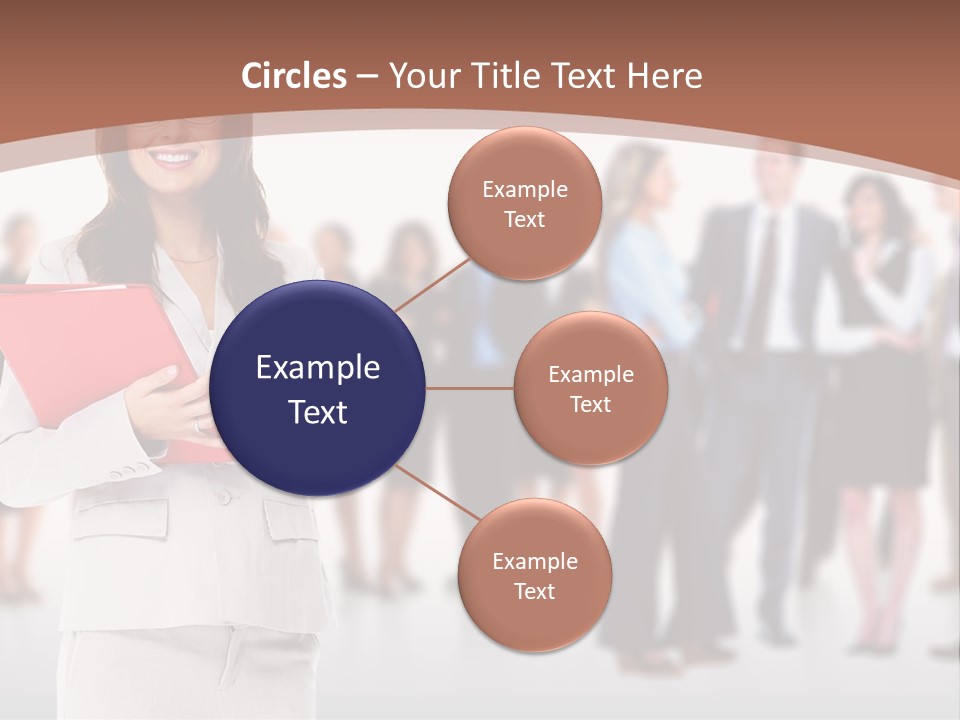 Circles – Your Title Text Here

Example Text

Example Text

Example Text

Example Text